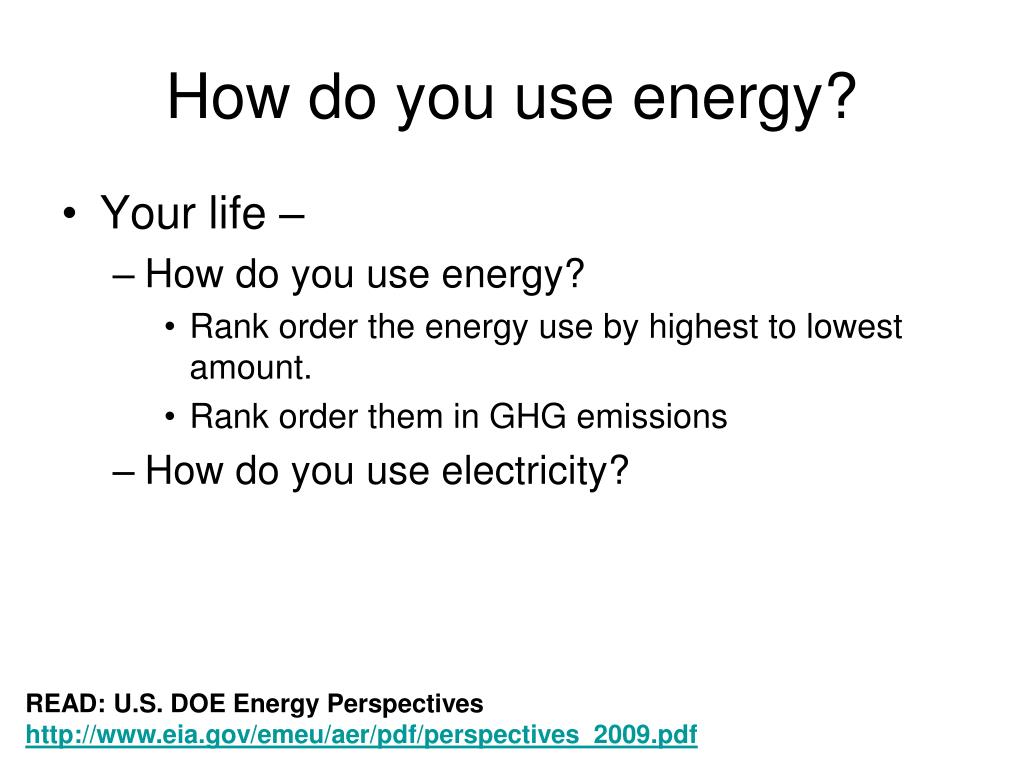 How do you use energy?

• Your life –
– How do you use energy?
• Rank order the energy use by highest to lowest amount.
• Rank order them in GHG emissions
– How do you use electricity?

READ: U.S. DOE Energy Perspectives
http://www.eia.gov/emeu/aer/pdf/perspectives_2009.pdf